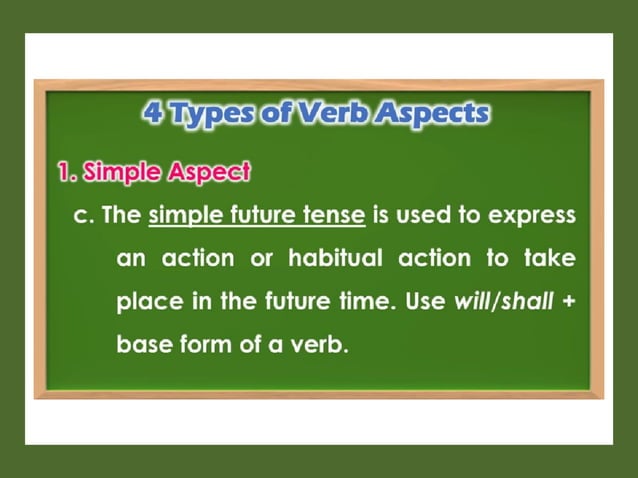 4 Types of Verb Aspects

1. Simple Aspect

c. The simple future tense is used to express an action or habitual action to take place in the future time. Use will/shall + base form of a verb.